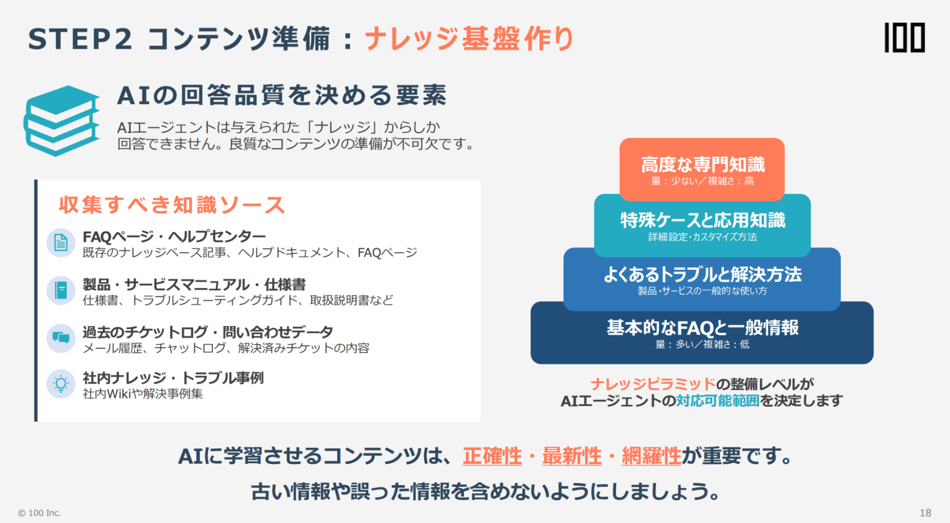 STEP2 コンテンツ準備：ナレッジ基盤作り

100

AIの回答品質を決める要素

AIエージェントは与えられた「ナレッジ」からしか回答できません。良質なコンテンツの準備が不可欠です。

収集すべき知識ソース

FAQページ・ヘルプセンター
既存のナレッジベース記事、ヘルプドキュメント、FAQページ

製品・サービスマニュアル・仕様書
仕様書、トラブルシューティングガイド、取扱説明書など

過去のチケットログ・問い合わせデータ
メール履歴、チャットログ、解決済みチケットの内容

社内ナレッジ・トラブル事例
社内Wikiや解決事例集

高度な専門知識
量：少ない／複雑さ：高

特殊ケースと応用知識
詳細設定・カスタマイズ方法

よくあるトラブルと解決方法
製品・サービスの一般的な使い方

基本的なFAQと一般情報
量：多い／複雑さ：低

ナレッジピラミッドの整備レベルが
AIエージェントの対応可能範囲を決定します

AIに学習させるコンテンツは、正確性・最新性・網羅性が重要です。
古い情報や誤った情報を含めないようにしましょう。

© 100 Inc.

18